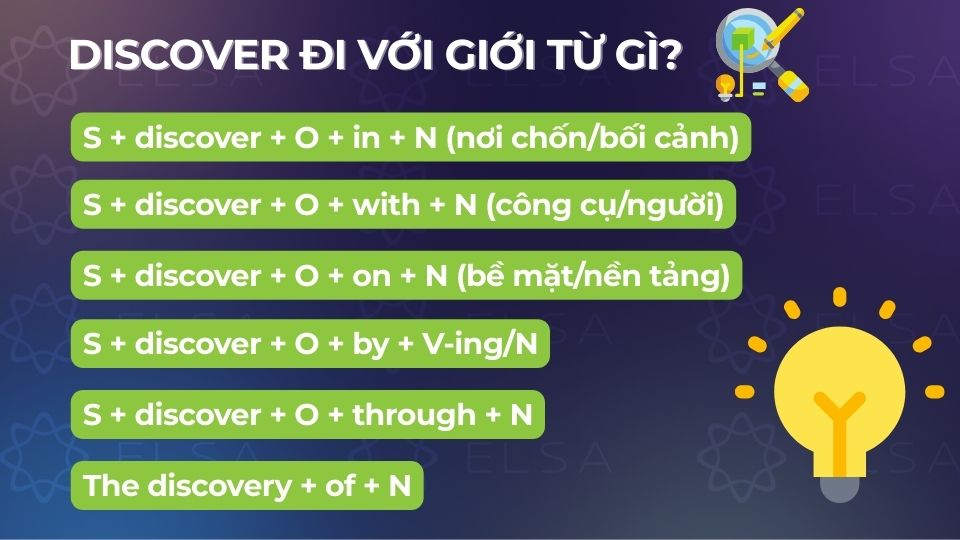 DISCOVER ĐI VỚI GIỚI TỪ GÌ?

S + discover + O + in + N (nơi chốn/bối cảnh)

S + discover + O + with + N (công cụ/người)

S + discover + O + on + N (bề mặt/nền tảng)

S + discover + O + by + V-ing/N

S + discover + O + through + N

The discovery + of + N

ELSA